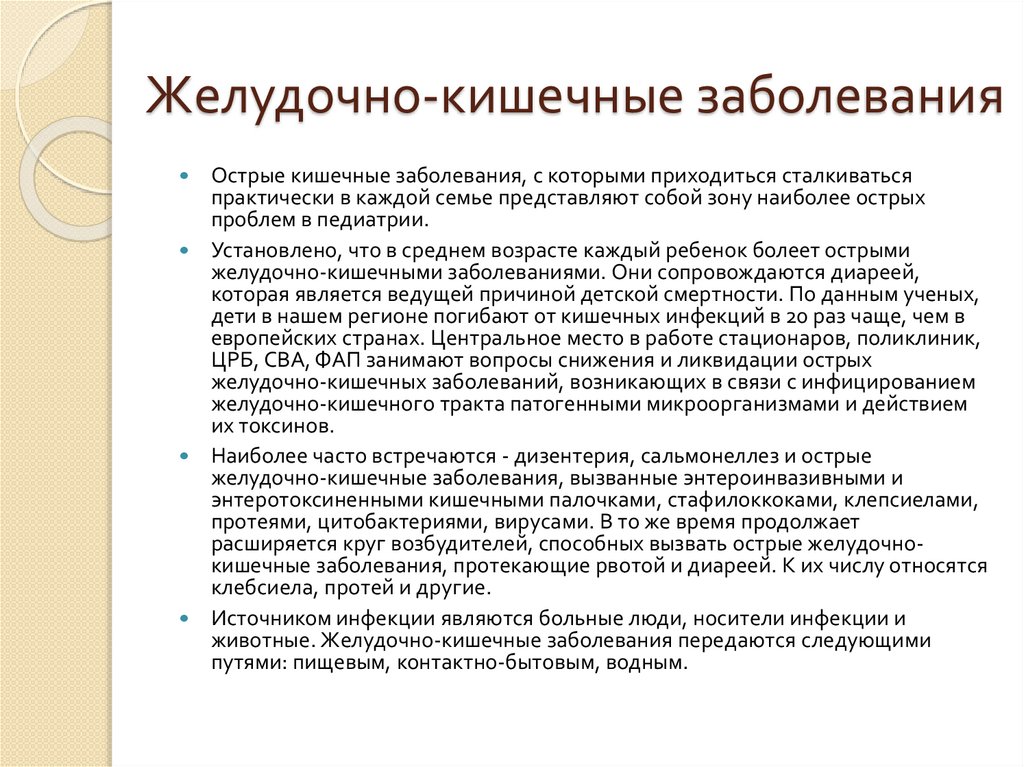 Желудочно-кишечные заболевания

Острые кишечные заболевания, с которыми приходиться сталкиваться практически в каждой семье представляют собой зону наиболее острых проблем в педиатрии.

Установлено, что в среднем возрасте каждый ребенок болеет острыми желудочно-кишечными заболеваниями. Они сопровождаются диареей, которая является ведущей причиной детской смертности. По данным ученых, дети в нашем регионе погибают от кишечных инфекций в 20 раз чаще, чем в европейских странах. Центральное место в работе стационаров, поликлиник, ЦРБ, СВА, ФАП занимают вопросы снижения и ликвидации острых желудочно-кишечных заболеваний, возникающих в связи с инфицированием желудочно-кишечного тракта патогенными микроорганизмами и действием их токсинов.

Наиболее часто встречаются - дизентерия, сальмонеллез и острые желудочно-кишечные заболевания, вызванные энтероинвазивными и энтеротоксиненными кишечными палочками, стафилоккоками, клепсиелами, протеями, цитобактериями, вирусами. В то же время продолжает расширяется круг возбудителей, способных вызвать острые желудочно-кишечные заболевания, протекающие рвотой и диареей. К их числу относятся клебсиела, протей и другие.

Источником инфекции являются больные люди, носители инфекции и животные. Желудочно-кишечные заболевания передаются следующими путями: пищевым, контактно-бытовым, водным.